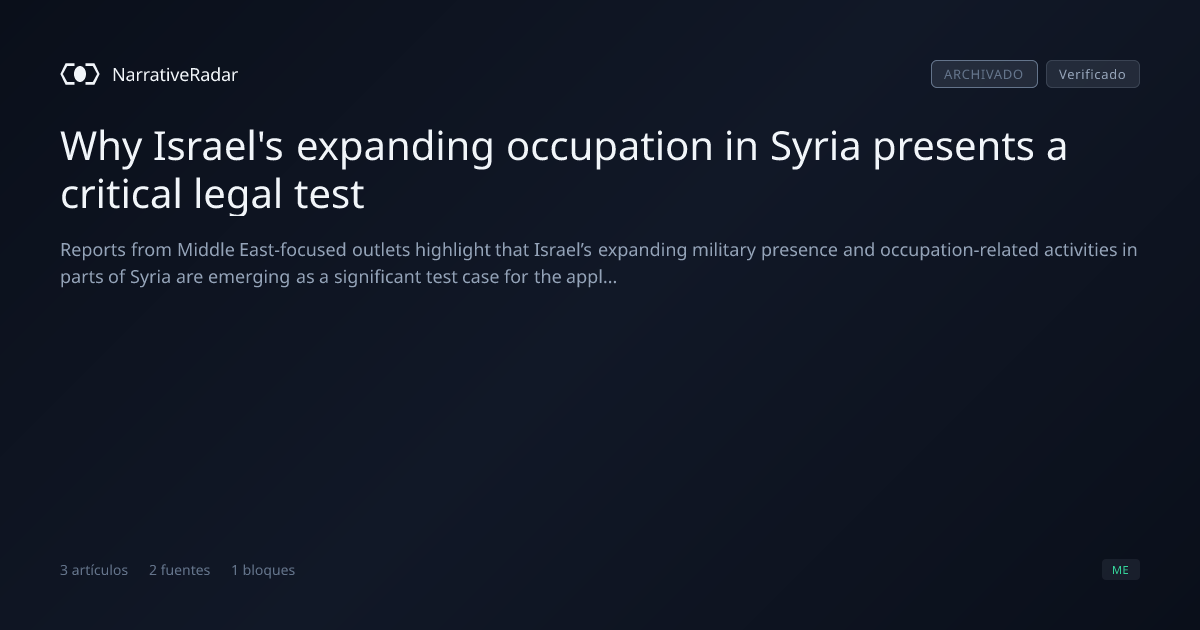 NarrativeRadar

ARCHIVADO Verificado

Why Israel's expanding occupation in Syria presents a critical legal test

Reports from Middle East-focused outlets highlight that Israel's expanding military presence and occupation-related activities in parts of Syria are emerging as a significant test case for the appl...

3 artículos 2 fuentes 1 bloques

ME